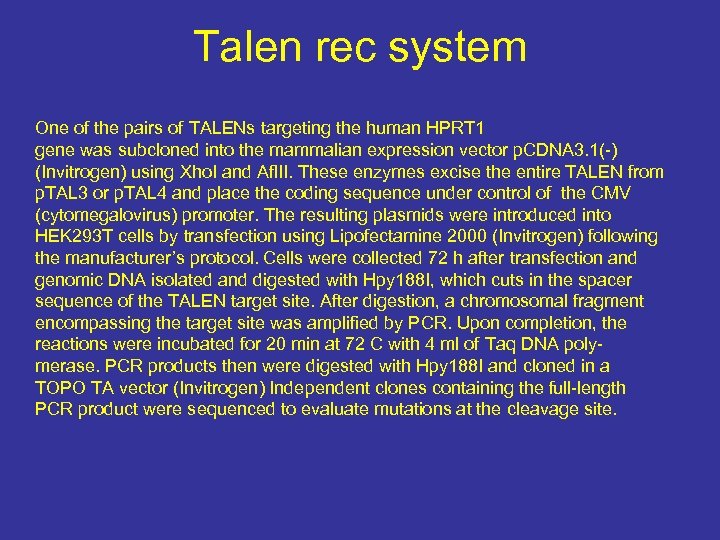 Talen rec system

One of the pairs of TALENs targeting the human HPRT1 gene was subcloned into the mammalian expression vector pCDNA3.1(-) (Invitrogen) using XhoI and AflII. These enzymes excise the entire TALEN from pTAL3 or pTAL4 and place the coding sequence under control of the CMV (cytomegalovirus) promoter. The resulting plasmids were introduced into HEK293T cells by transfection using Lipofectamine 2000 (Invitrogen) following the manufacturer's protocol. Cells were collected 72 h after transfection and genomic DNA isolated and digested with Hpy188I, which cuts in the spacer sequence of the TALEN target site. After digestion, a chromosomal fragment encompassing the target site was amplified by PCR. Upon completion, the reactions were incubated for 20 min at 72 C with 4 ml of Taq DNA polymerase. PCR products then were digested with Hpy188I and cloned in a TOPO TA vector (Invitrogen) Independent clones containing the full-length PCR product were sequenced to evaluate mutations at the cleavage site.